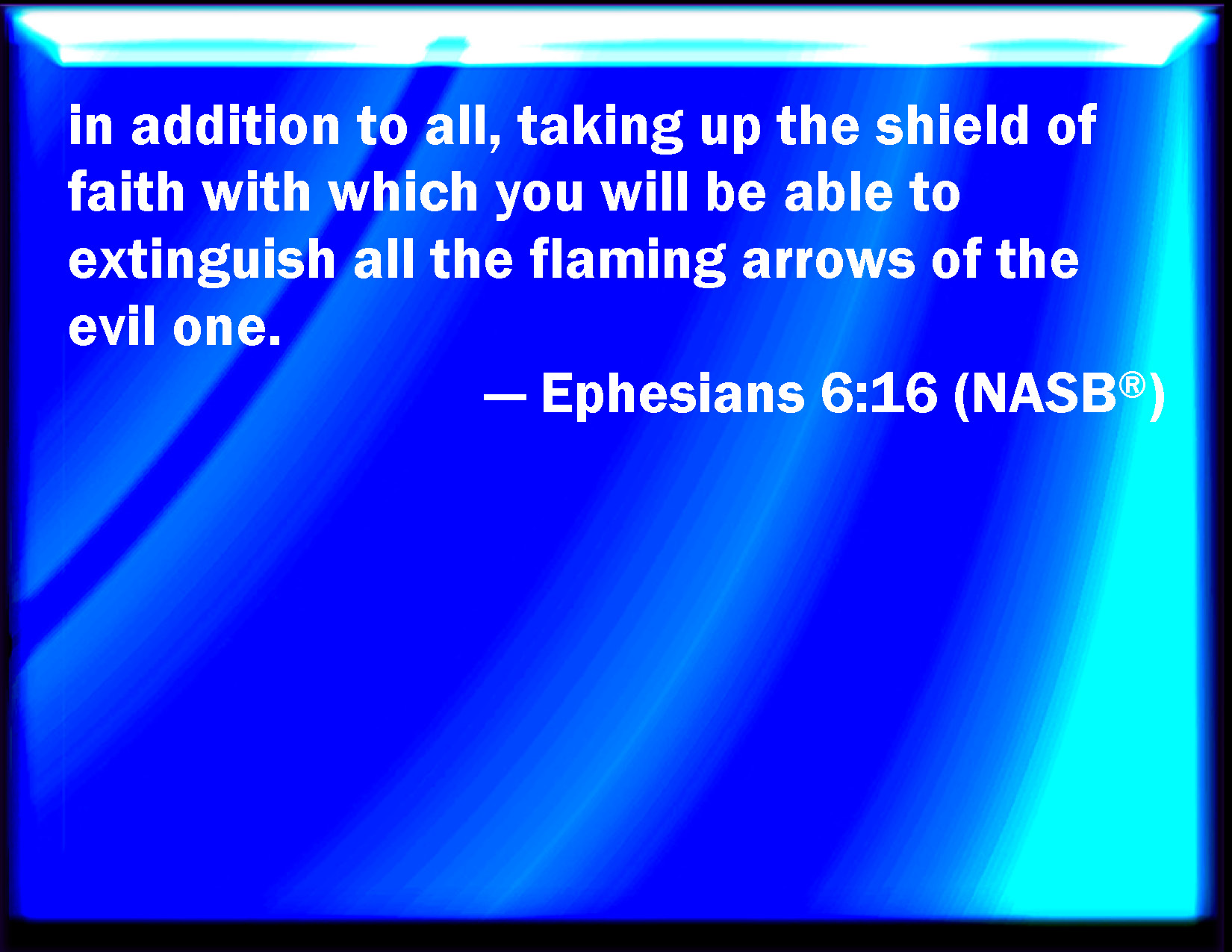 in addition to all, taking up the shield of faith with which you will be able to extinguish all the flaming arrows of the evil one.

— Ephesians 6:16 (NASB®)